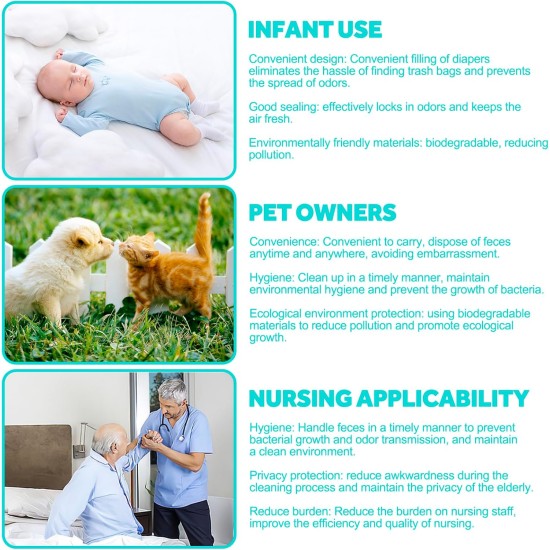 INFANT USE

Convenient design: Convenient filling of diapers eliminates the hassle of finding trash bags and prevents the spread of odors.

Good sealing: effectively locks in odors and keeps the air fresh.

Environmentally friendly materials: biodegradable, reducing pollution.

PET OWNERS

Convenience: Convenient to carry, dispose of feces anytime and anywhere, avoiding embarrassment.

Hygiene: Clean up in a timely manner, maintain environmental hygiene and prevent the growth of bacteria.

Ecological environment protection: using biodegradable materials to reduce pollution and promote ecological growth.

NURSING APPLICABILITY

Hygiene: Handle feces in a timely manner to prevent bacterial growth and odor transmission, and maintain a clean environment.

Privacy protection: reduce awkwardness during the cleaning process and maintain the privacy of the elderly.

Reduce burden: Reduce the burden on nursing staff, improve the efficiency and quality of nursing.